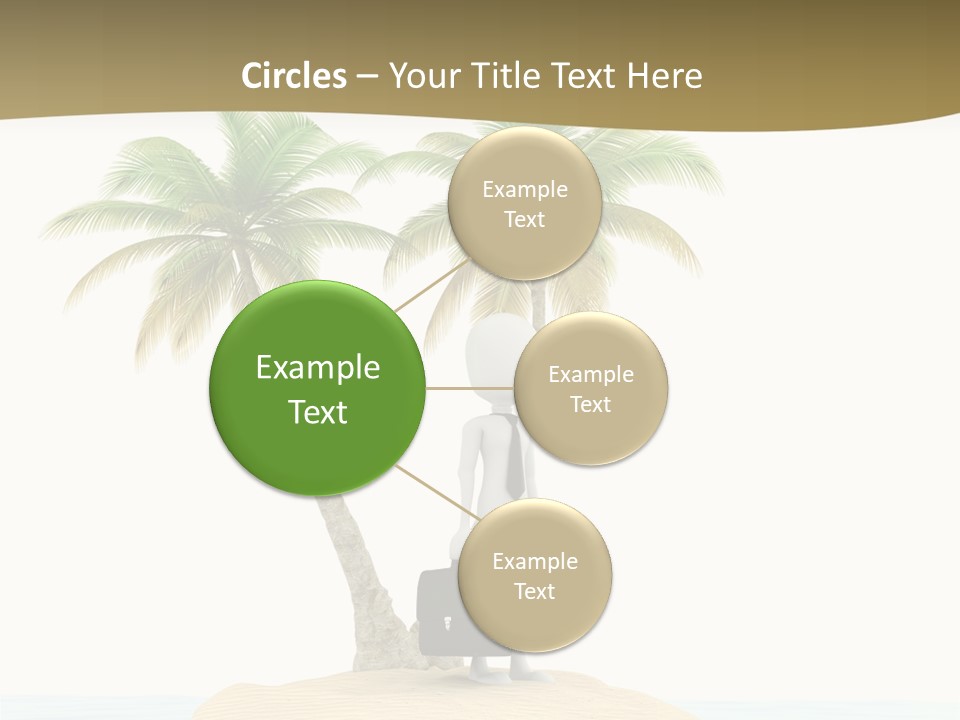 Circles – Your Title Text Here

Example Text

Example Text

Example Text

Example Text